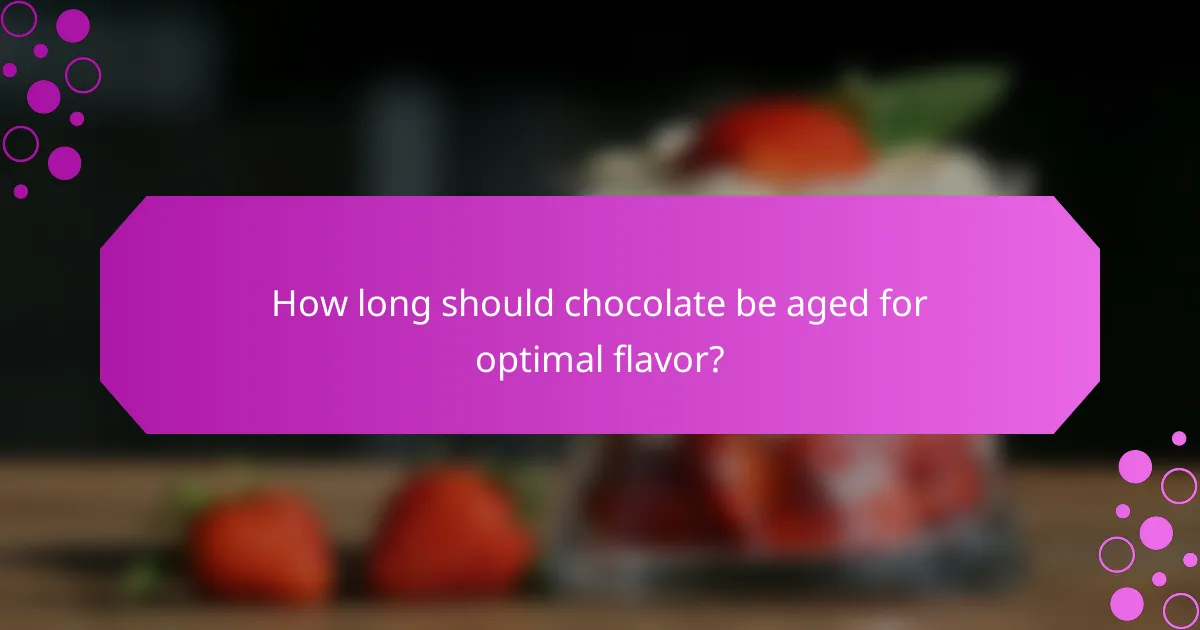 How long should chocolate be aged for optimal flavor?